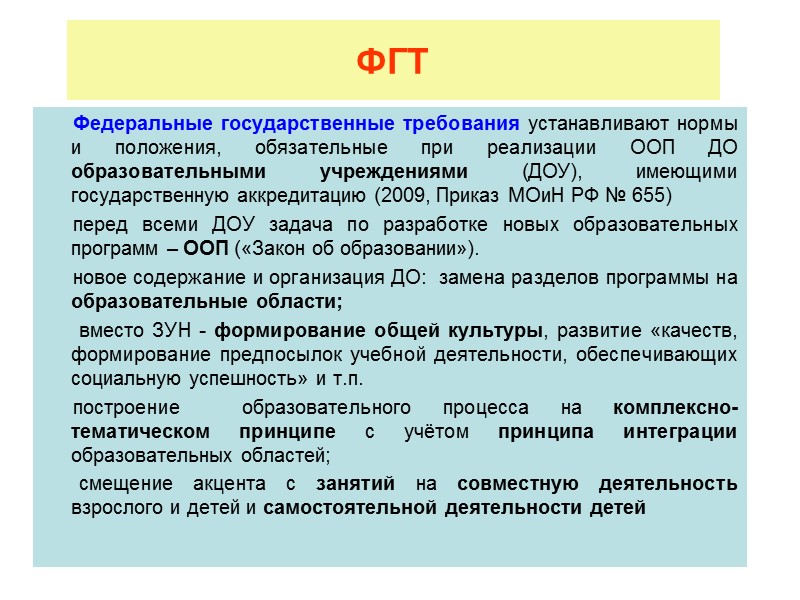 ФГТ

Федеральные государственные требования устанавливают нормы и положения, обязательные при реализации ООП ДО образовательными учреждениями (ДОУ), имеющими государственную аккредитацию (2009, Приказ МОиН РФ № 655)

перед всеми ДОУ задача по разработке новых образовательных программ – ООП («Закон об образовании»).

новое содержание и организация ДО: замена разделов программы на образовательные области;

вместо ЗУН - формирование общей культуры, развитие «качеств, формирование предпосылок учебной деятельности, обеспечивающих социальную успешность» и т.п.

построение образовательного процесса на комплексно-тематическом принципе с учётом принципа интеграции образовательных областей;

смещение акцента с занятий на совместную деятельность взрослого и детей и самостоятельной деятельности детей